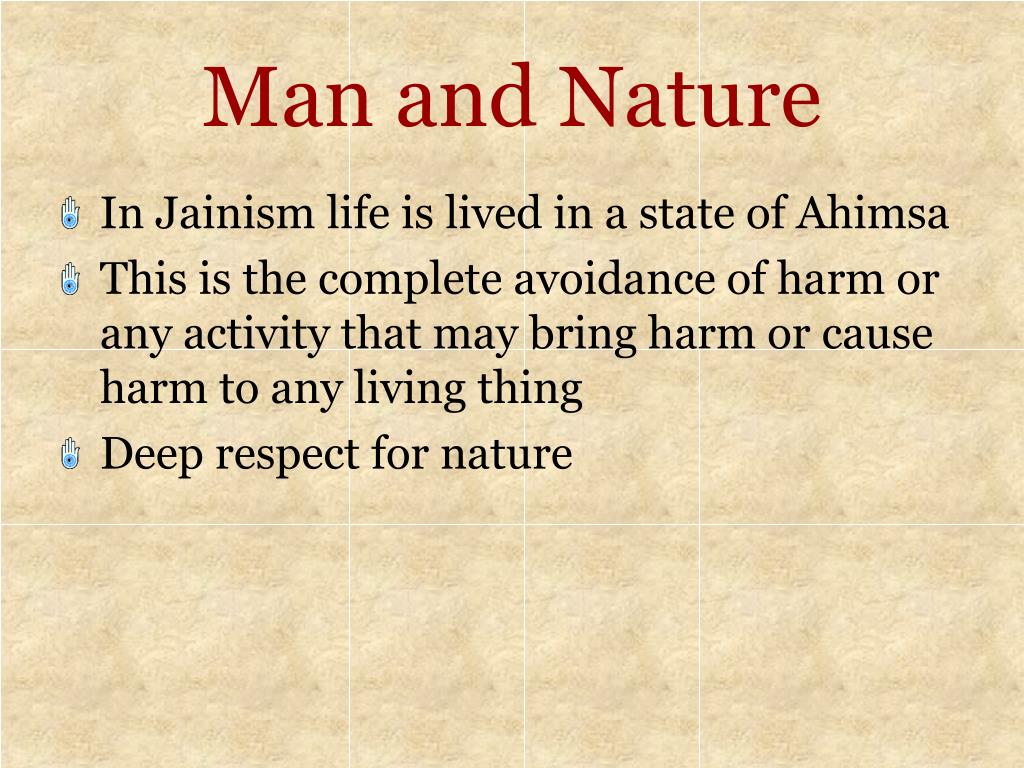 Man and Nature

In Jainism life is lived in a state of Ahimsa

This is the complete avoidance of harm or any activity that may bring harm or cause harm to any living thing

Deep respect for nature